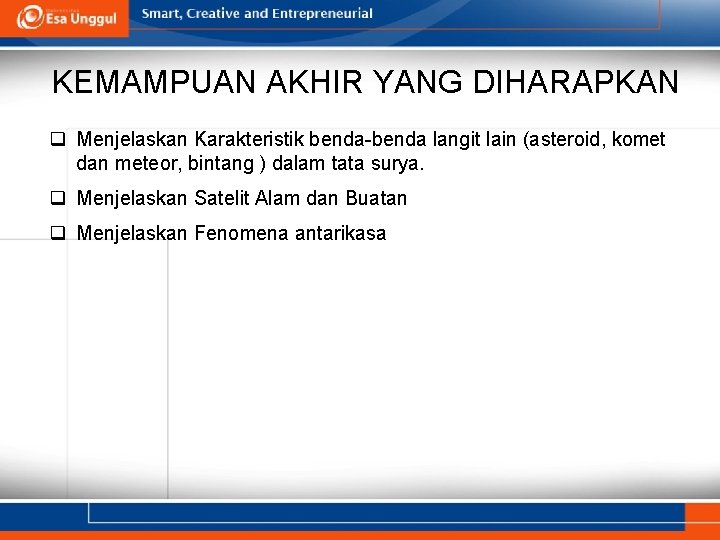 Esa Unggul

Smart, Creative and Entrepreneurial

KEMAMPUAN AKHIR YANG DIHARAPKAN

❑ Menjelaskan Karakteristik benda-benda langit lain (asteroid, komet dan meteor, bintang ) dalam tata surya.

❑ Menjelaskan Satelit Alam dan Buatan

❑ Menjelaskan Fenomena antarikasa